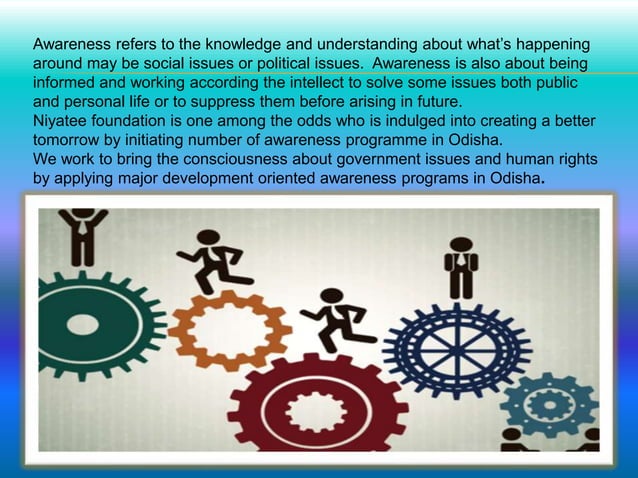 Awareness refers to the knowledge and understanding about what's happening around may be social issues or political issues. Awareness is also about being informed and working according the intellect to solve some issues both public and personal life or to suppress them before arising in future.
Niyatee foundation is one among the odds who is indulged into creating a better tomorrow by initiating number of awareness programme in Odisha.
We work to bring the consciousness about government issues and human rights by applying major development oriented awareness programs in Odisha.